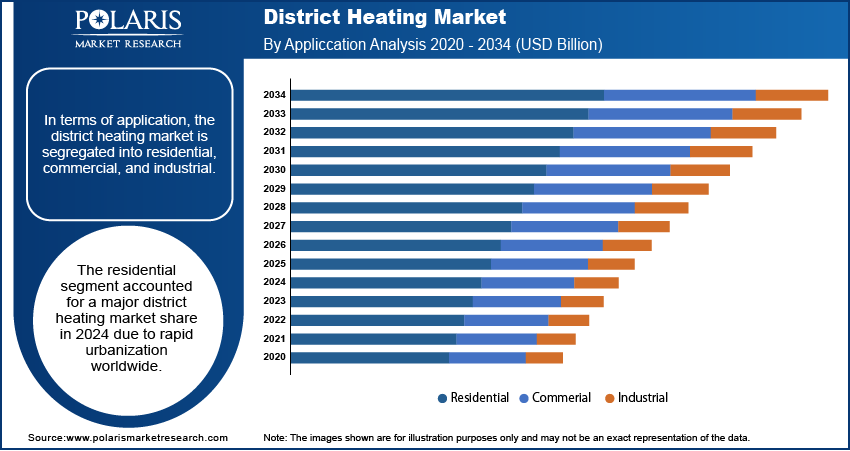 POLARIS
MARKET RESEARCH

District Heating Market
By Appliccation Analysis 2020 - 2034 (USD Billion)

In terms of application, the district heating market is segregated into residential, commercial, and industrial.

The residential segment accounted for a major district heating market share in 2024 due to rapid urbanization worldwide.

2034
2033
2032
2031
2030
2029
2028
2027
2026
2025
2024
2023
2022
2021
2020

Residential Commerial Industrial

Source:www.polarismarketresearch.com

Note: The images shown are for illustration purposes only and may not be an exact representation of the data.